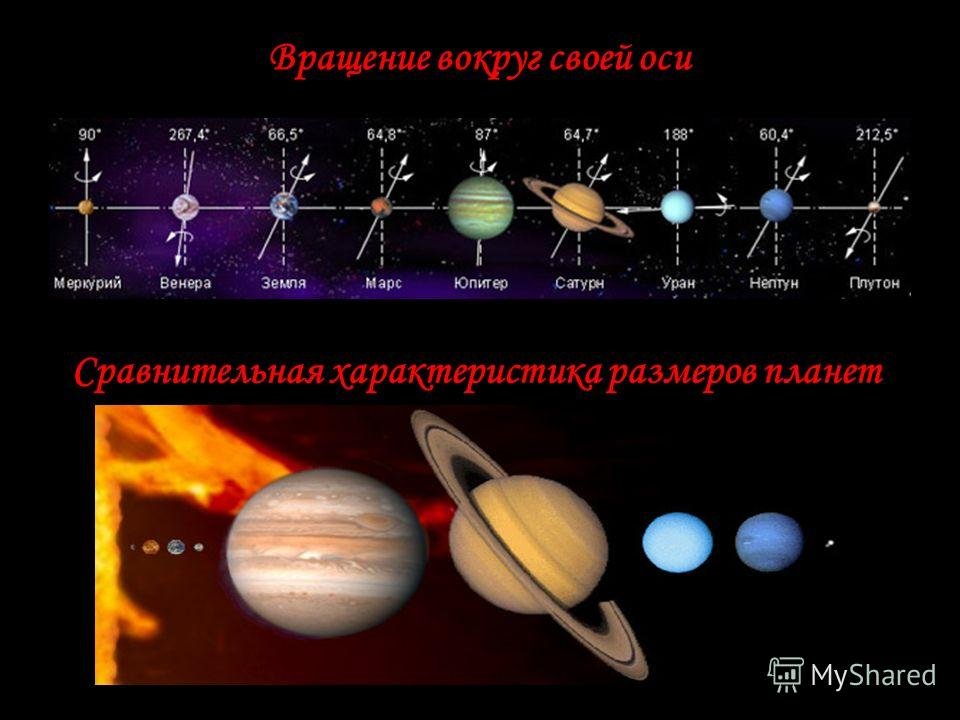 Вращение вокруг своей оси

90° 267,4° 66,5° 64,8° 87° 64,7° 188° 60,4° 212,5°

Меркурий Венера Земля Марс Юпитер Сатурн Уран Нептун Плутон

Сравнительная характеристика размеров планет

MyShared